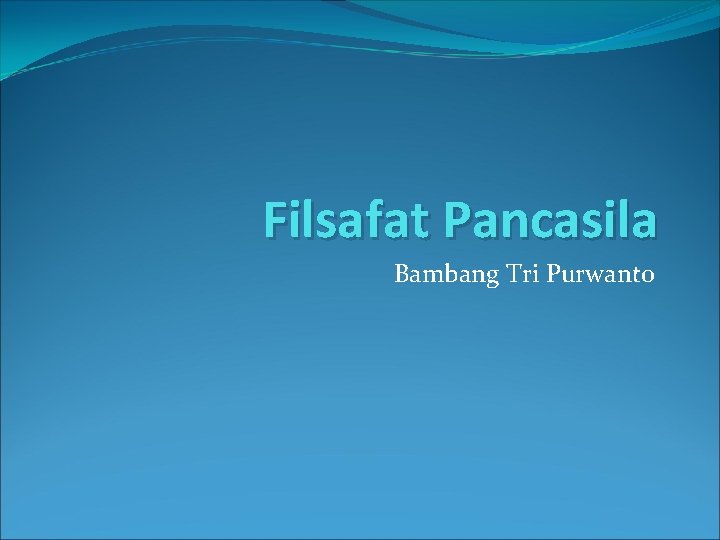 Filsafat Pancasila

Bambang Tri Purwanto